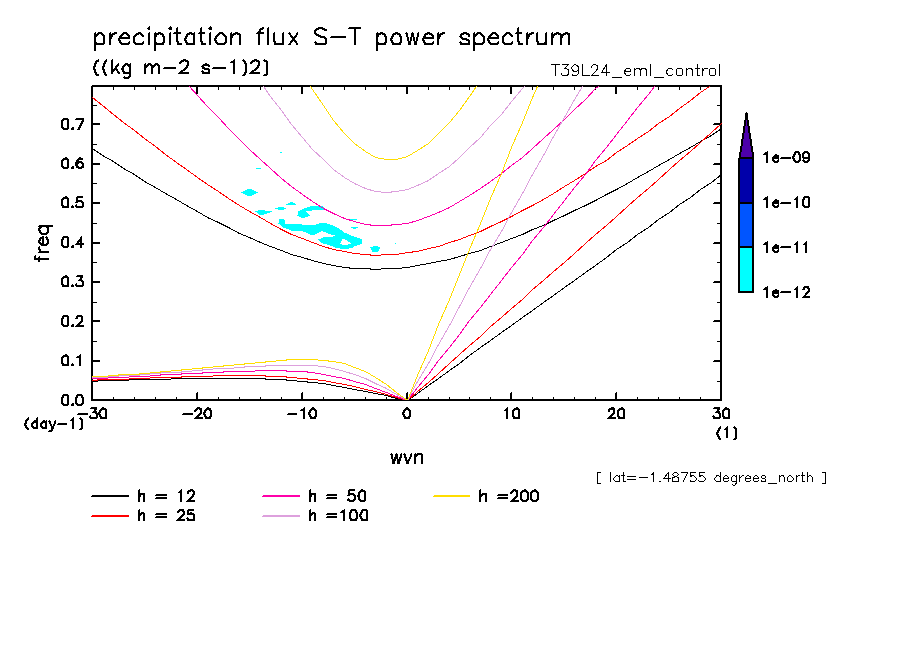 precipitation flux S-T power spectrum
((kg m-2 s-1)2)
T39L24_eml_control

freq
0.7
0.6
0.5
0.4
0.3
0.2
0.1
0.0
(day-1)

-30
-20
-10
0
10
20
30
(1)

wvn

1e-09
1e-10
1e-11
1e-12

[ lat=-1.48755 degrees_north ]

h = 12
h = 25
h = 50
h =100
h =200